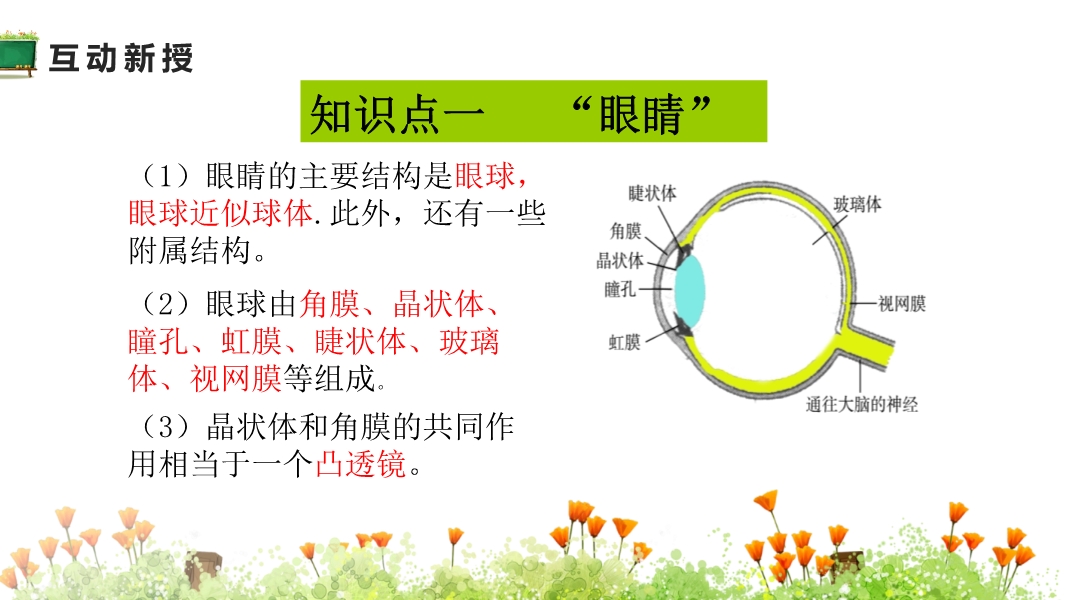 互动新授

知识点一 “眼睛”

（1）眼睛的主要结构是眼球，眼球近似球体.此外，还有一些附属结构。

（2）眼球由角膜、晶状体、瞳孔、虹膜、睫状体、玻璃体、视网膜等组成。

（3）晶状体和角膜的共同作用相当于一个凸透镜。

睫状体
角膜
晶状体
瞳孔
虹膜
玻璃体
视网膜
通往大脑的神经